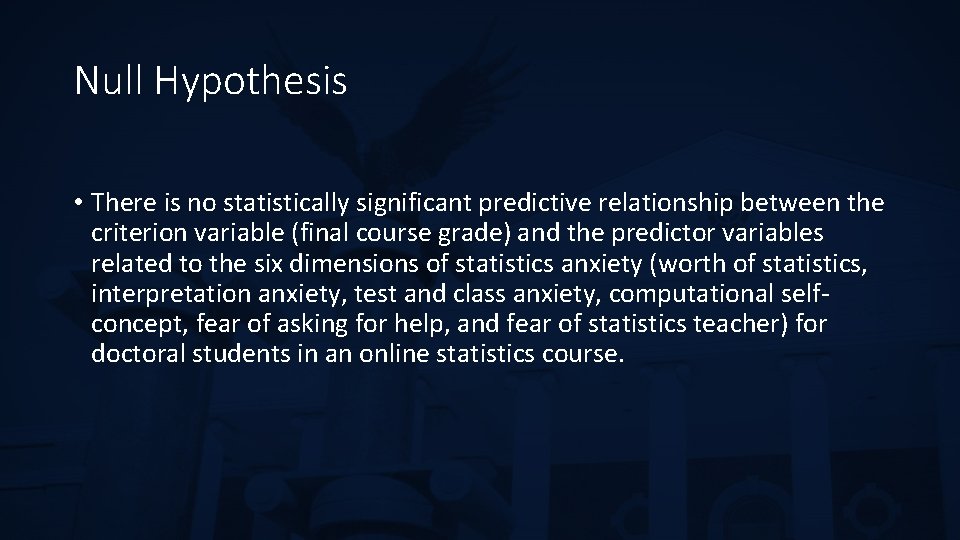 Null Hypothesis

• There is no statistically significant predictive relationship between the criterion variable (final course grade) and the predictor variables related to the six dimensions of statistics anxiety (worth of statistics, interpretation anxiety, test and class anxiety, computational self-concept, fear of asking for help, and fear of statistics teacher) for doctoral students in an online statistics course.